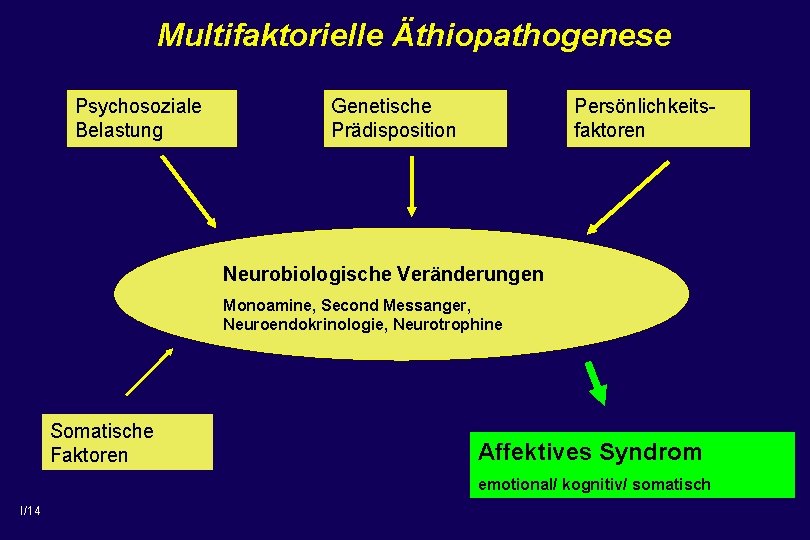 Multifaktorielle Äthiopathogenese

Psychosoziale Belastung

Genetische Prädisposition

Persönlichkeitsfaktoren

Neurobiologische Veränderungen

Monoamine, Second Messanger, Neuroendokrinologie, Neurotrophine

Somatische Faktoren

Affektives Syndrom

emotional/ kognitiv/ somatisch

I/14